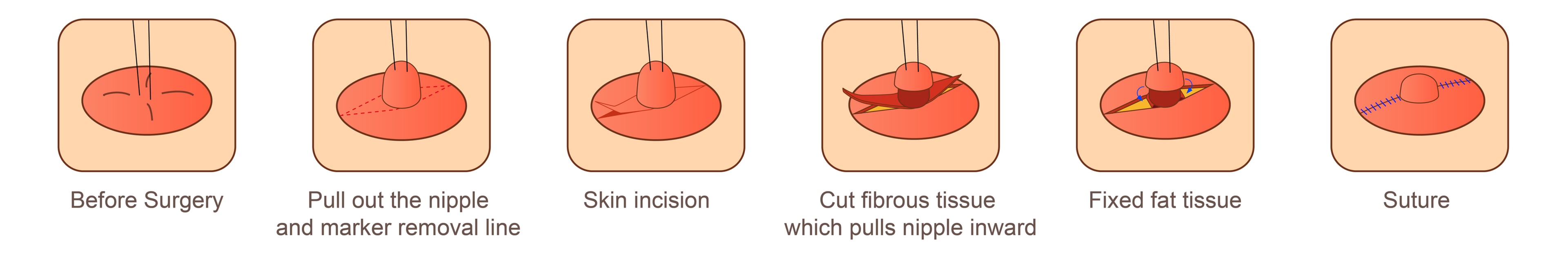 Before Surgery

Pull out the nipple and marker removal line

Skin incision

Cut fibrous tissue which pulls nipple inward

Fixed fat tissue

Suture